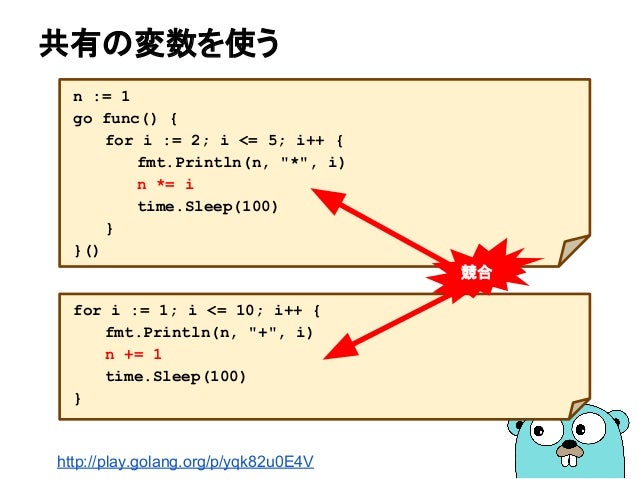 共有の変数を使う

n := 1
go func() {
    for i := 2; i <= 5; i++ {
        fmt.Println(n, "*", i)
        n *= i
        time.Sleep(100)
    }
}()

競合

for i := 1; i <= 10; i++ {
    fmt.Println(n, "+", i)
    n += 1
    time.Sleep(100)
}

http://play.golang.org/p/yqk82u0E4V